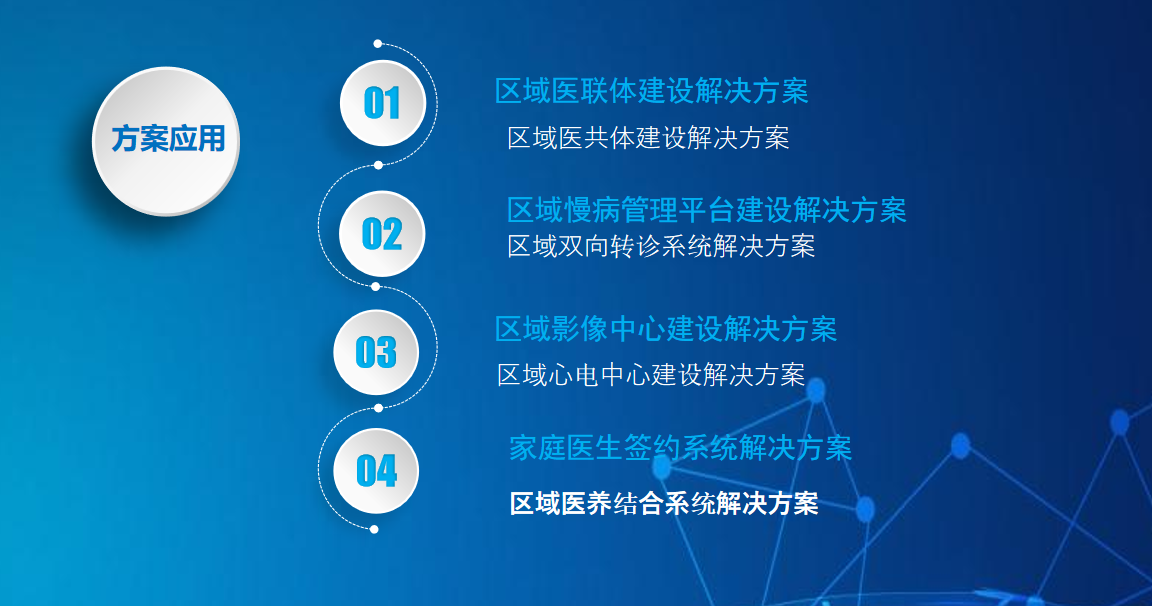 方案应用

01
区域医联体建设解决方案
区域医共体建设解决方案

02
区域慢病管理平台建设解决方案
区域双向转诊系统解决方案

03
区域影像中心建设解决方案
区域心电中心建设解决方案

04
家庭医生签约系统解决方案
区域医养结合系统解决方案